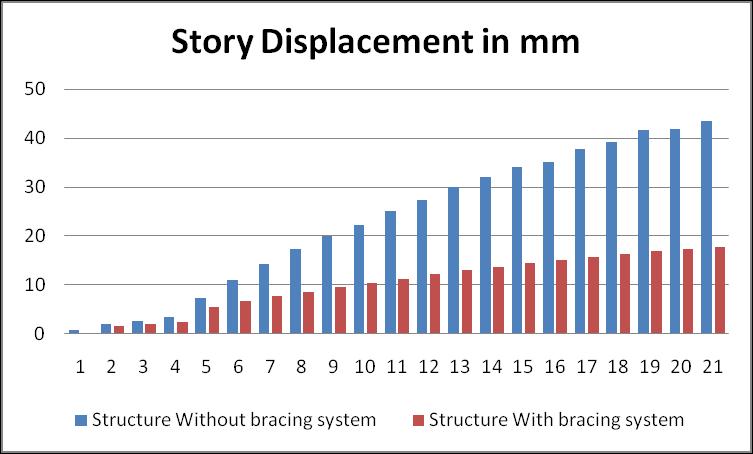 Story Displacement in mm

50
40
30
20
10
0

1 2 3 4 5 6 7 8 9 10 11 12 13 14 15 16 17 18 19 20 21

Structure Without bracing system
Structure With bracing system